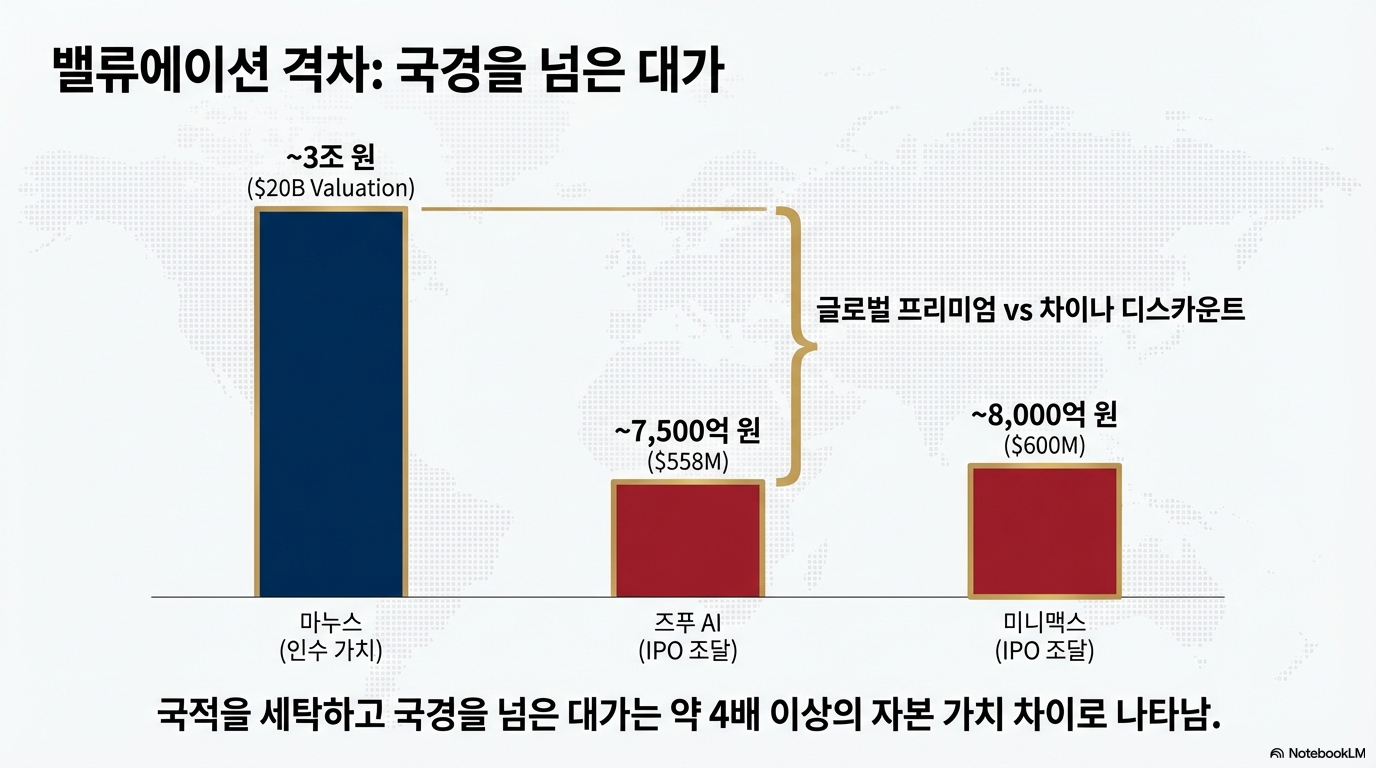 밸류에이션 격차: 국경을 넘은 대가

~3조 원
($20B Valuation)

글로벌 프리미엄 vs 차이나 디스카운트

~7,500억 원
($558M)

~8,000억 원
($600M)

마누스
(인수 가치)

즈푸 AI
(IPO 조달)

미니맥스
(IPO 조달)

국적을 세탁하고 국경을 넘은 대가는 약 4배 이상의 자본 가치 차이로 나타남.

NotebookLM